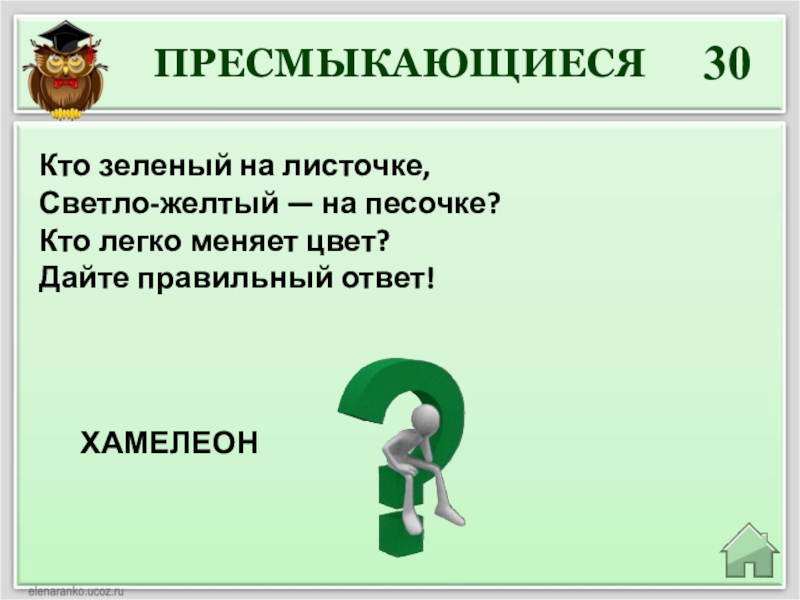 ПРЕСМЫКАЮЩИЕСЯ 30

Кто зеленый на листочке,
Светло-желтый — на песочке?
Кто легко меняет цвет?
Дайте правильный ответ!

ХАМЕЛЕОН

elenaranko.ucoz.ru